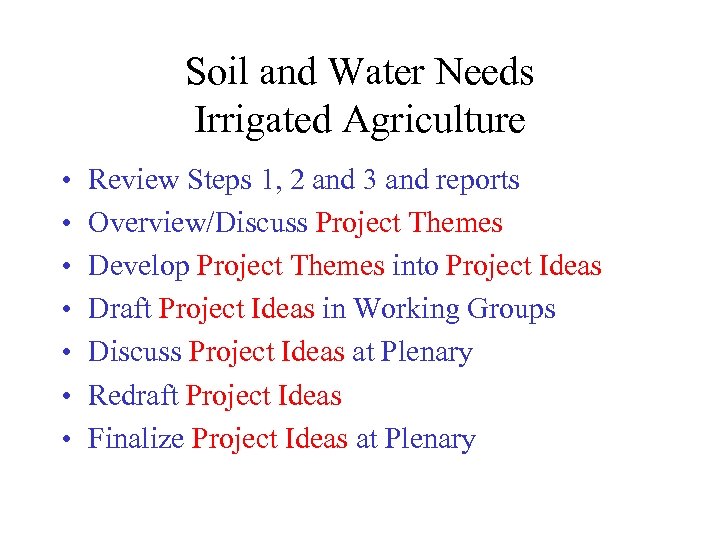 Soil and Water Needs
Irrigated Agriculture

• Review Steps 1, 2 and 3 and reports
• Overview/Discuss Project Themes
• Develop Project Themes into Project Ideas
• Draft Project Ideas in Working Groups
• Discuss Project Ideas at Plenary
• Redraft Project Ideas
• Finalize Project Ideas at Plenary